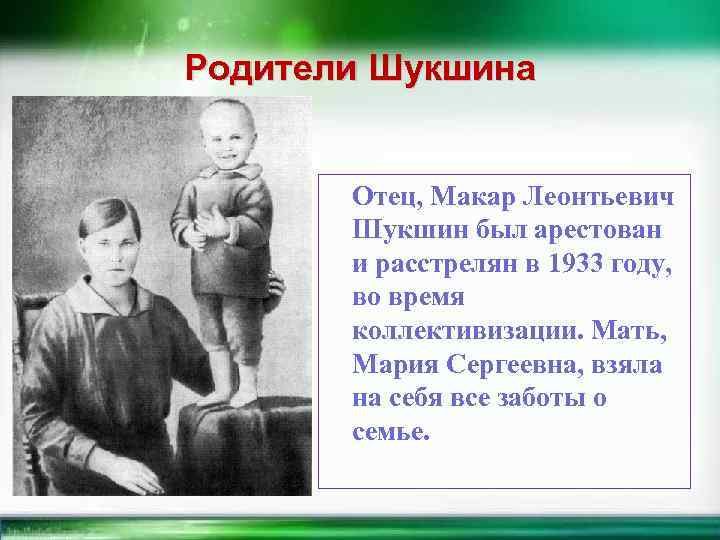 Родители Шукшина

Отец, Макар Леонтьевич Шукшин был арестован и расстрелян в 1933 году, во время коллективизации. Мать, Мария Сергеевна, взяла на себя все заботы о семье.